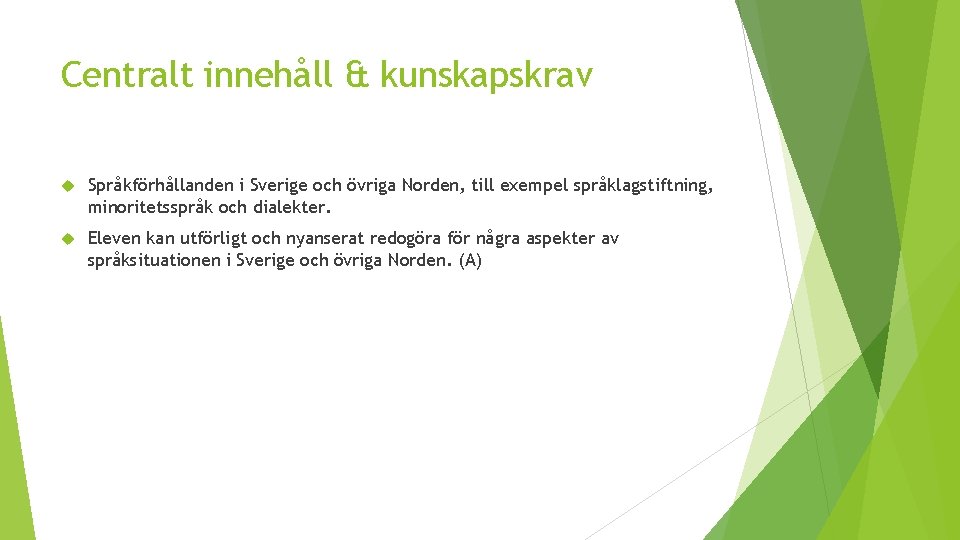 Centralt innehåll & kunskapskrav

Språkförhållanden i Sverige och övriga Norden, till exempel språklagstiftning, minoritetsspråk och dialekter.

Eleven kan utförligt och nyanserat redogöra för några aspekter av språksituationen i Sverige och övriga Norden. (A)